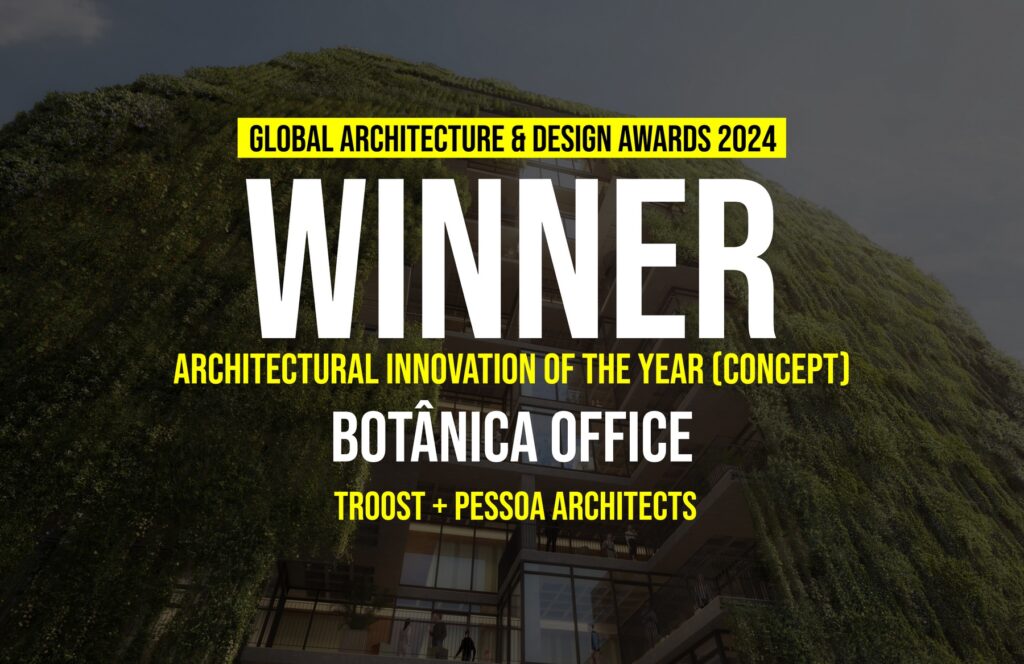 GLOBAL ARCHITECTURE & DESIGN AWARDS 2024

WINNER

ARCHITECTURAL INNOVATION OF THE YEAR (CONCEPT)

BOTÂNICA OFFICE

TROOST + PESSOA ARCHITECTS